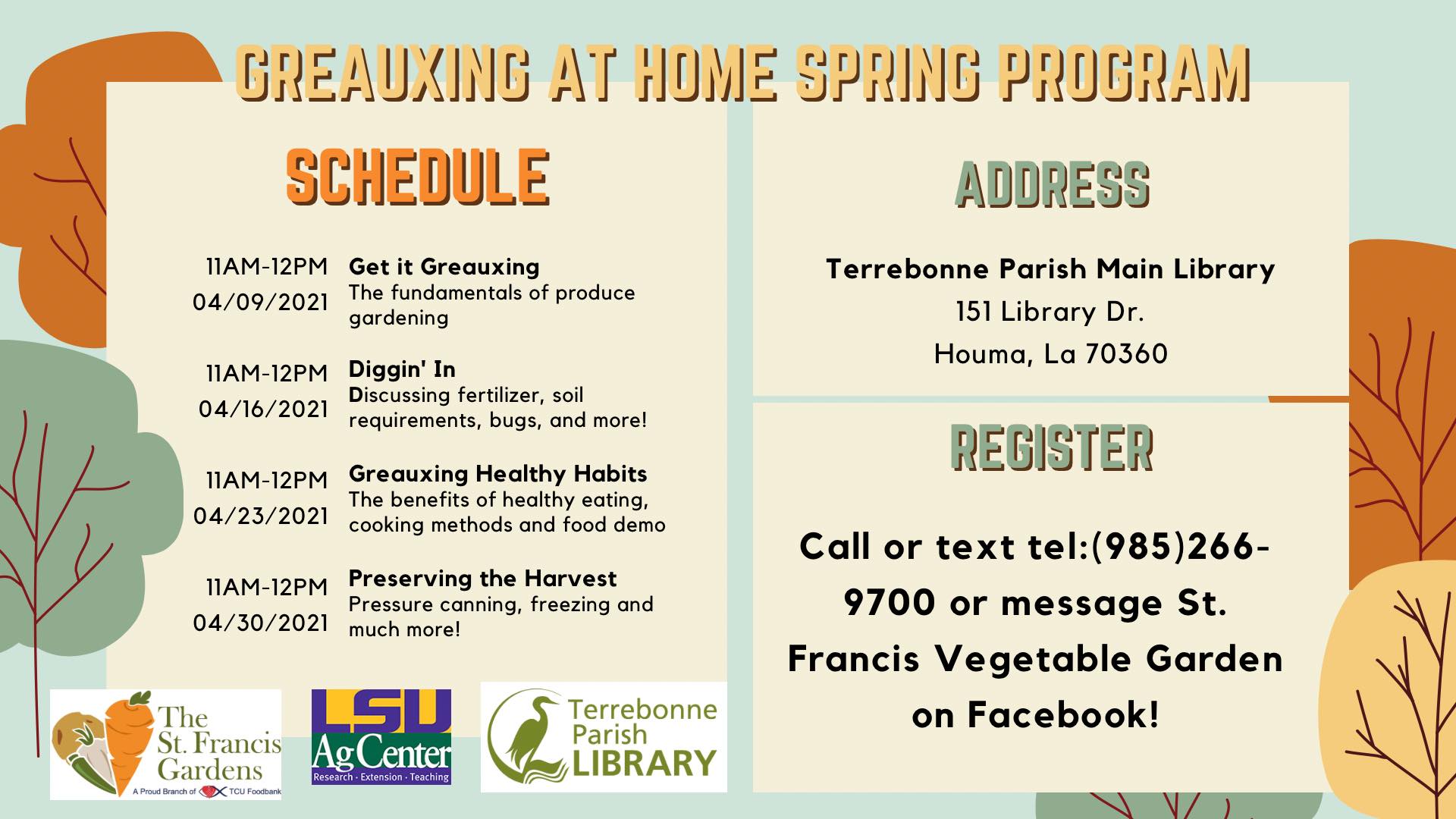 GREAUXING AT HOME SPRING PROGRAM

SCHEDULE

11AM-12PM
04/09/2021
Get it Greauxing
The fundamentals of produce gardening

11AM-12PM
04/16/2021
Diggin' In
Discussing fertilizer, soil requirements, bugs, and more!

11AM-12PM
04/23/2021
Greauxing Healthy Habits
The benefits of healthy eating, cooking methods and food demo

11AM-12PM
04/30/2021
Preserving the Harvest
Pressure canning, freezing and much more!

The St. Francis Gardens
A Proud Branch of TCU Foodbank

LSU AgCenter
Research · Extension · Teaching

Terrebonne Parish LIBRARY

ADDRESS

Terrebonne Parish Main Library
151 Library Dr.
Houma, La 70360

REGISTER

Call or text tel:(985)266-9700 or message St. Francis Vegetable Garden on Facebook!